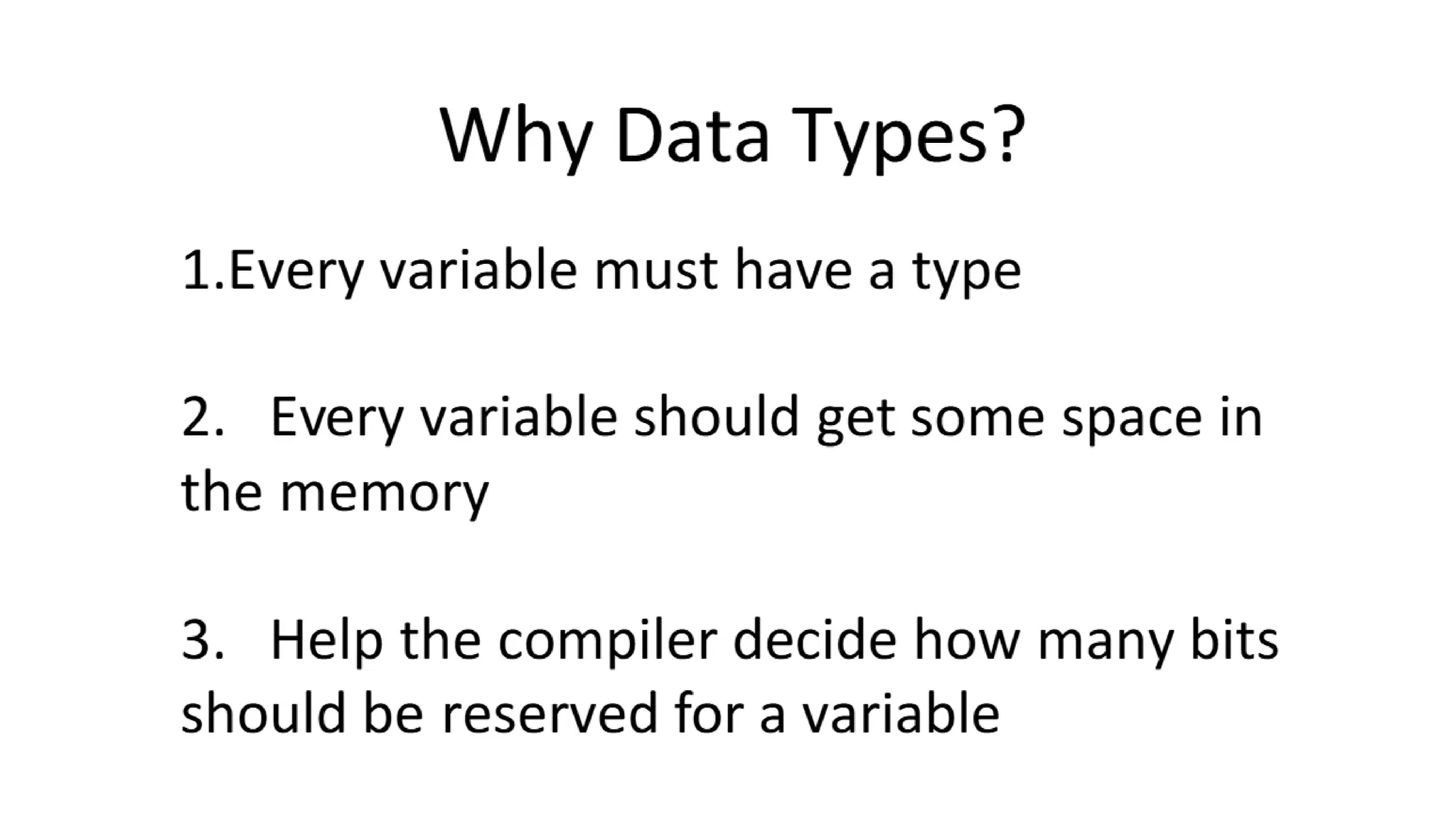 Why Data Types?

1.Every variable must have a type

2. Every variable should get some space in the memory

3. Help the compiler decide how many bits should be reserved for a variable